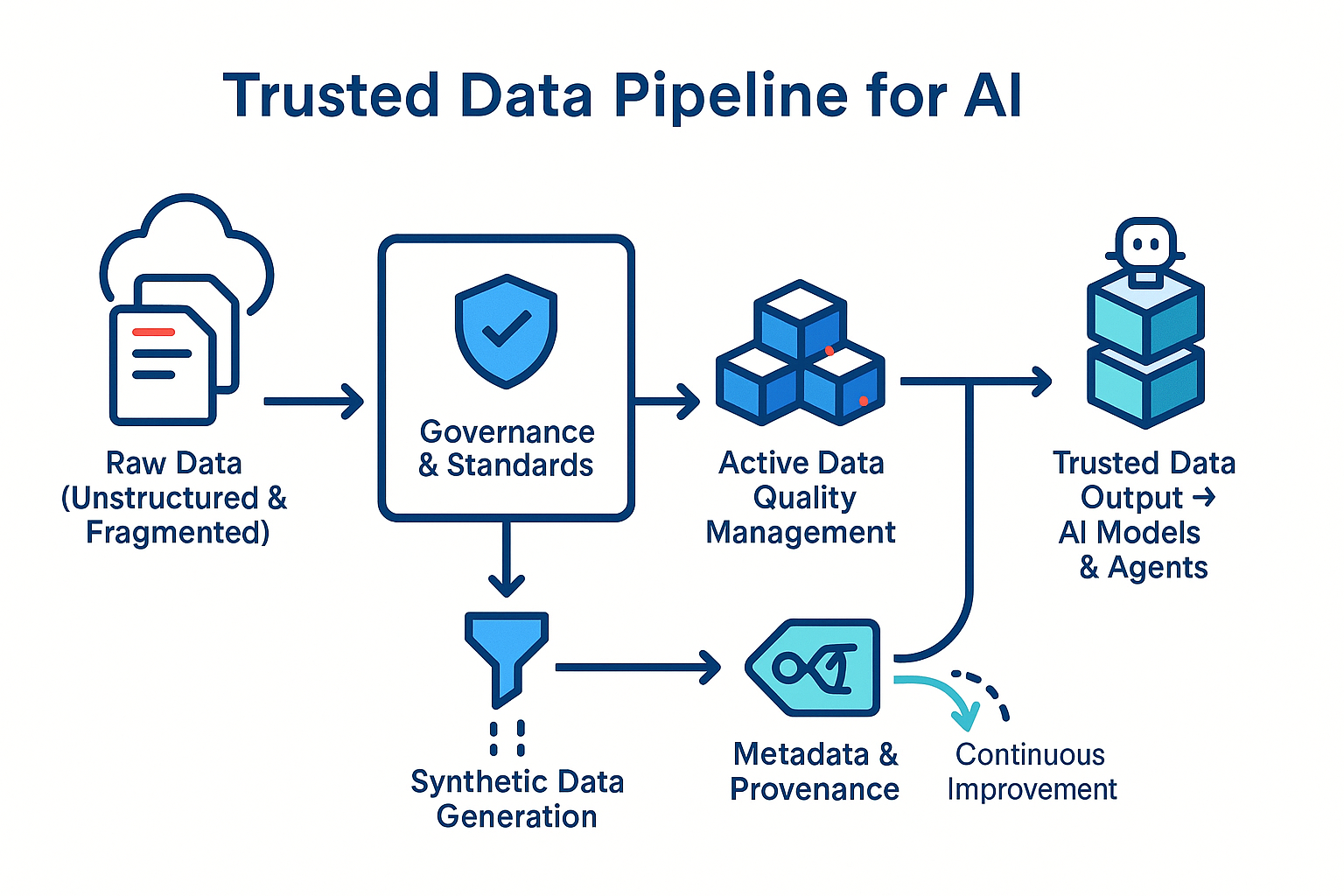 Trusted Data Pipeline for AI

Raw Data (Unstructured & Fragmented)

Governance & Standards

Active Data Quality Management

Trusted Data Output → AI Models & Agents

Synthetic Data Generation

Metadata & Provenance

Continuous Improvement